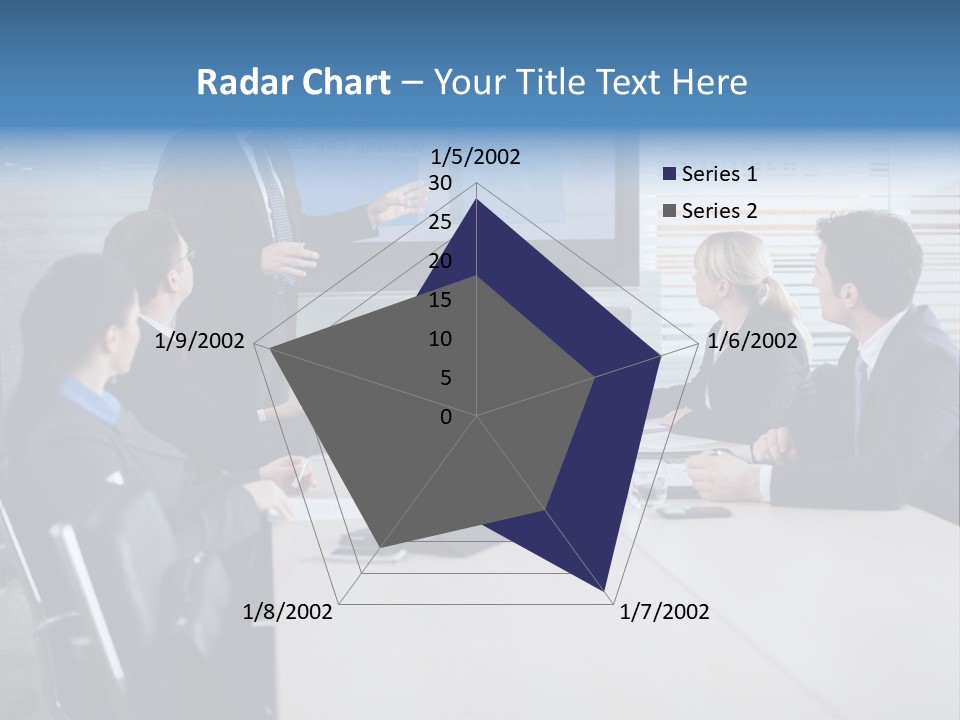 Radar Chart – Your Title Text Here

1/5/2002
30
25
20
15
10
5
0
1/6/2002
1/7/2002
1/8/2002
1/9/2002

Series 1
Series 2